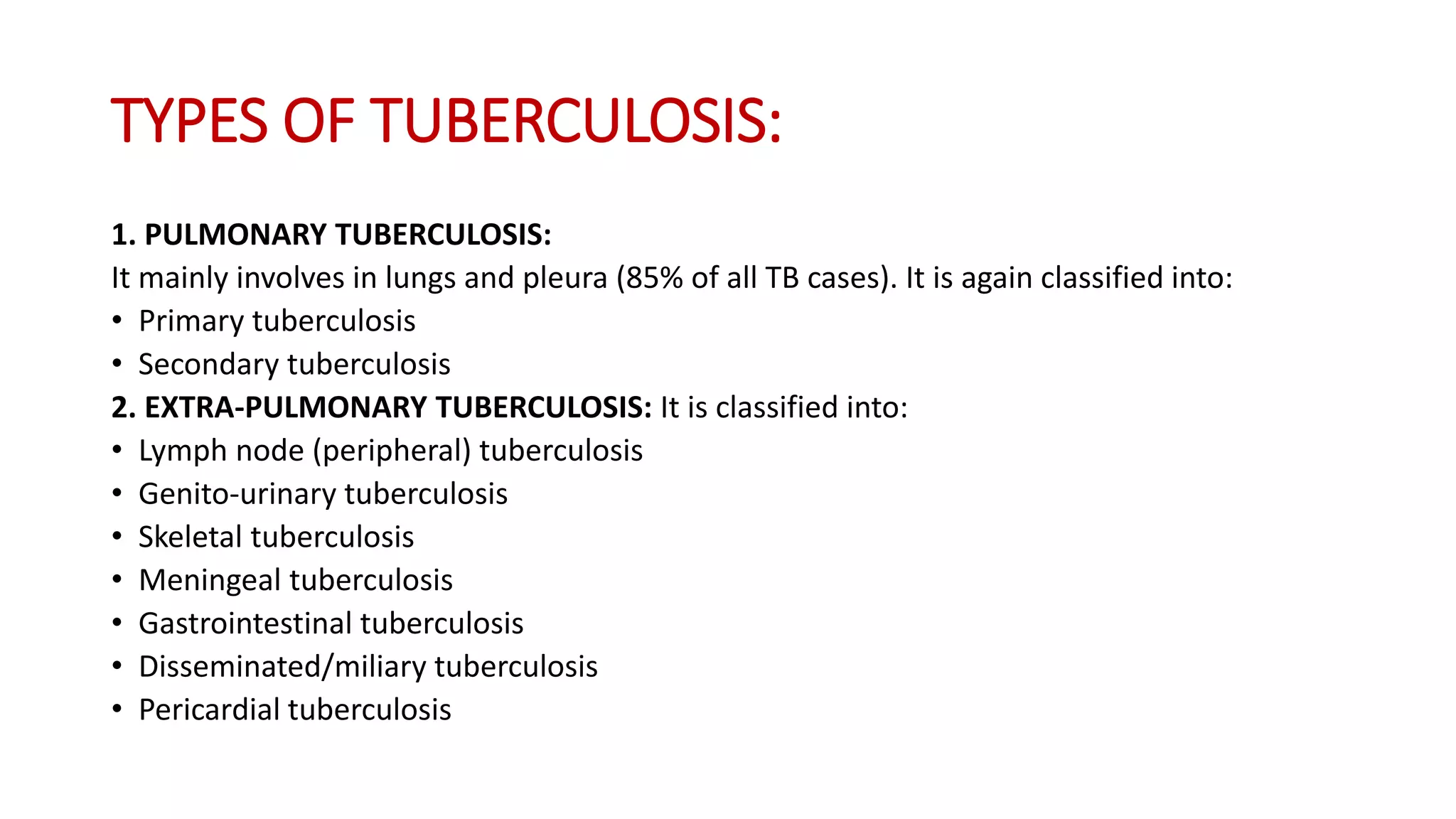 TYPES OF TUBERCULOSIS:

1. PULMONARY TUBERCULOSIS:
It mainly involves in lungs and pleura (85% of all TB cases). It is again classified into:
• Primary tuberculosis
• Secondary tuberculosis
2. EXTRA-PULMONARY TUBERCULOSIS: It is classified into:
• Lymph node (peripheral) tuberculosis
• Genito-urinary tuberculosis
• Skeletal tuberculosis
• Meningeal tuberculosis
• Gastrointestinal tuberculosis
• Disseminated/miliary tuberculosis
• Pericardial tuberculosis